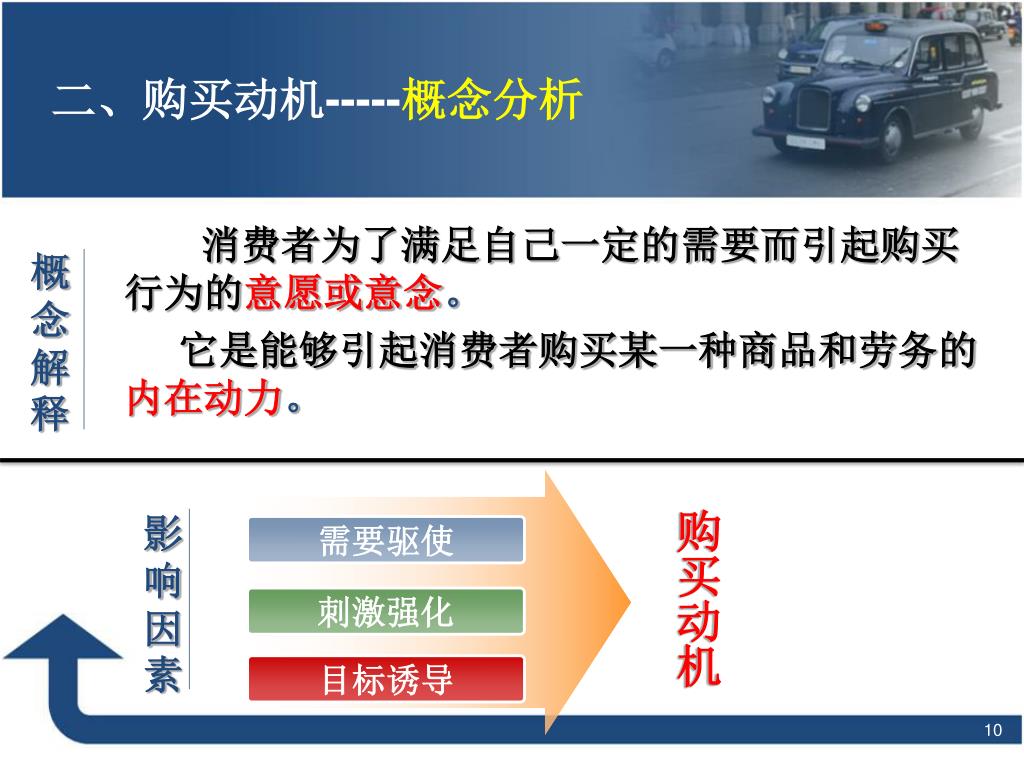 二、购买动机-----概念分析

概念解释

消费者为了满足自己一定的需要而引起购买行为的意愿或意念。

它是能够引起消费者购买某一种商品和劳务的内在动力。

影响因素

需要驱使

刺激强化

目标诱导

购买动机

10